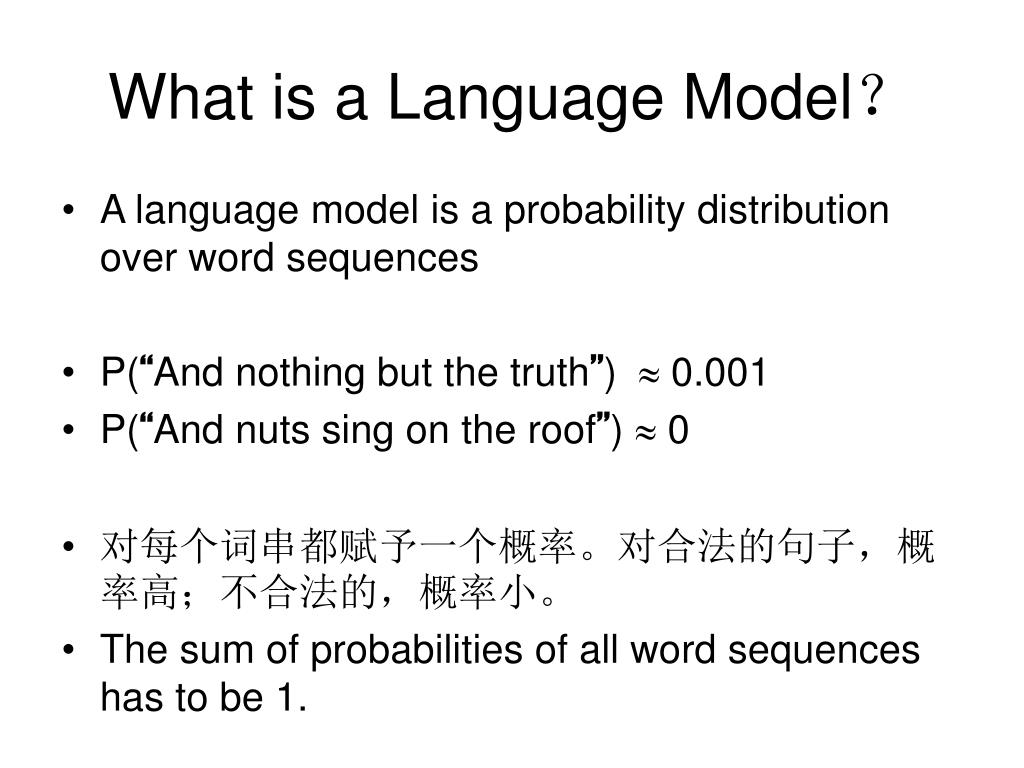 What is a Language Model？

• A language model is a probability distribution over word sequences

• P(“And nothing but the truth”) $\approx$ 0.001
• P(“And nuts sing on the roof”) $\approx$ 0

• 对每个词串都赋予一个概率。对合法的句子，概率高；不合法的，概率小。
• The sum of probabilities of all word sequences has to be 1.